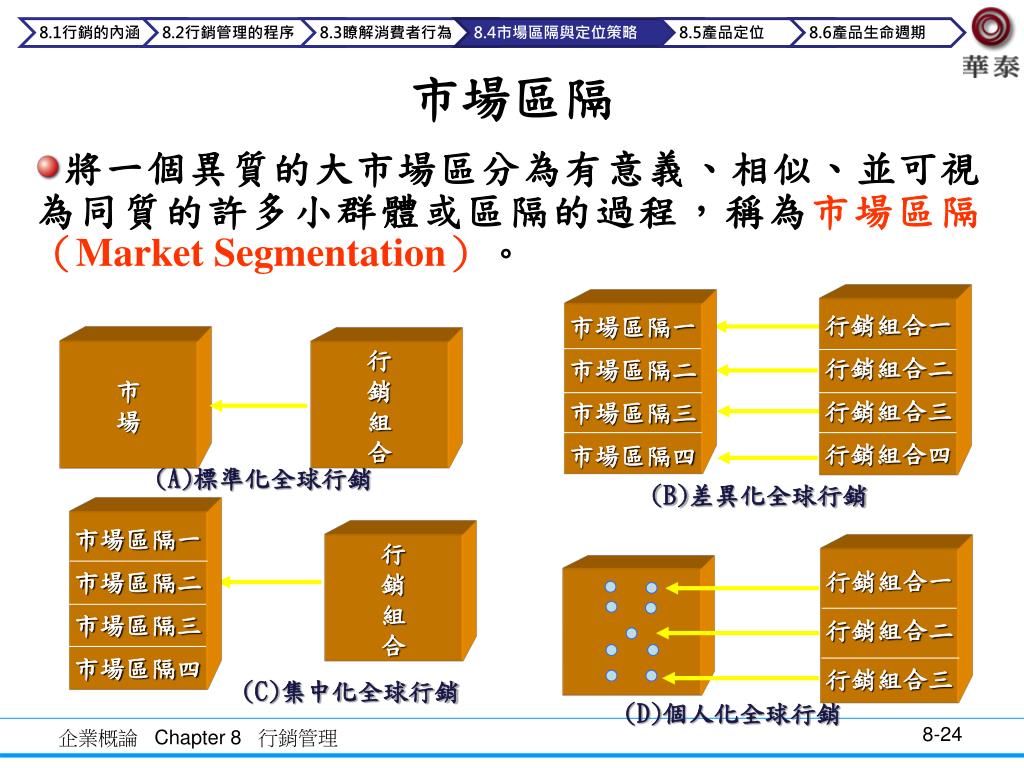 8.1行銷的內涵 8.2行銷管理的程序 8.3瞭解消費者行為 8.4市場區隔與定位策略 8.5產品定位 8.6產品生命週期

華泰

市場區隔

將一個異質的大市場區分為有意義、相似、並可視為同質的許多小群體或區隔的過程，稱為市場區隔（Market Segmentation）。

市場

行銷組合

(A)標準化全球行銷

市場區隔一
市場區隔二
市場區隔三
市場區隔四

行銷組合一
行銷組合二
行銷組合三
行銷組合四

(B)差異化全球行銷

市場區隔一
市場區隔二
市場區隔三
市場區隔四

行銷組合

(C)集中化全球行銷

行銷組合一
行銷組合二
行銷組合三

(D)個人化全球行銷

企業概論 Chapter 8 行銷管理

8-24